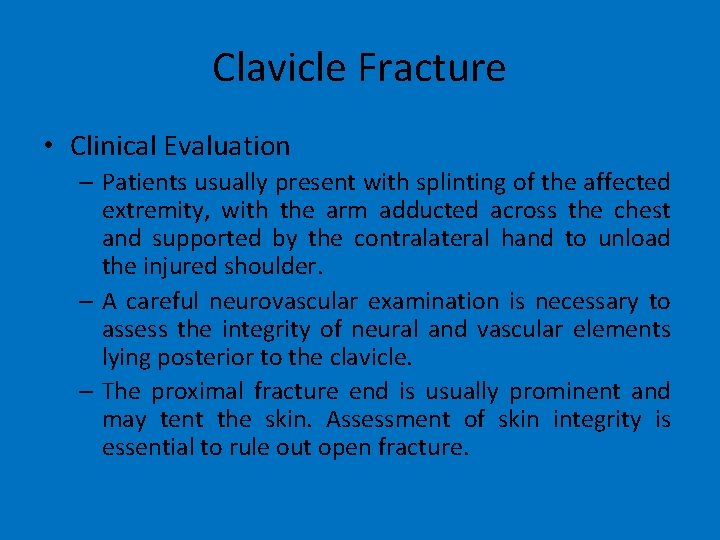 Clavicle Fracture

• Clinical Evaluation

– Patients usually present with splinting of the affected extremity, with the arm adducted across the chest and supported by the contralateral hand to unload the injured shoulder.

– A careful neurovascular examination is necessary to assess the integrity of neural and vascular elements lying posterior to the clavicle.

– The proximal fracture end is usually prominent and may tent the skin. Assessment of skin integrity is essential to rule out open fracture.